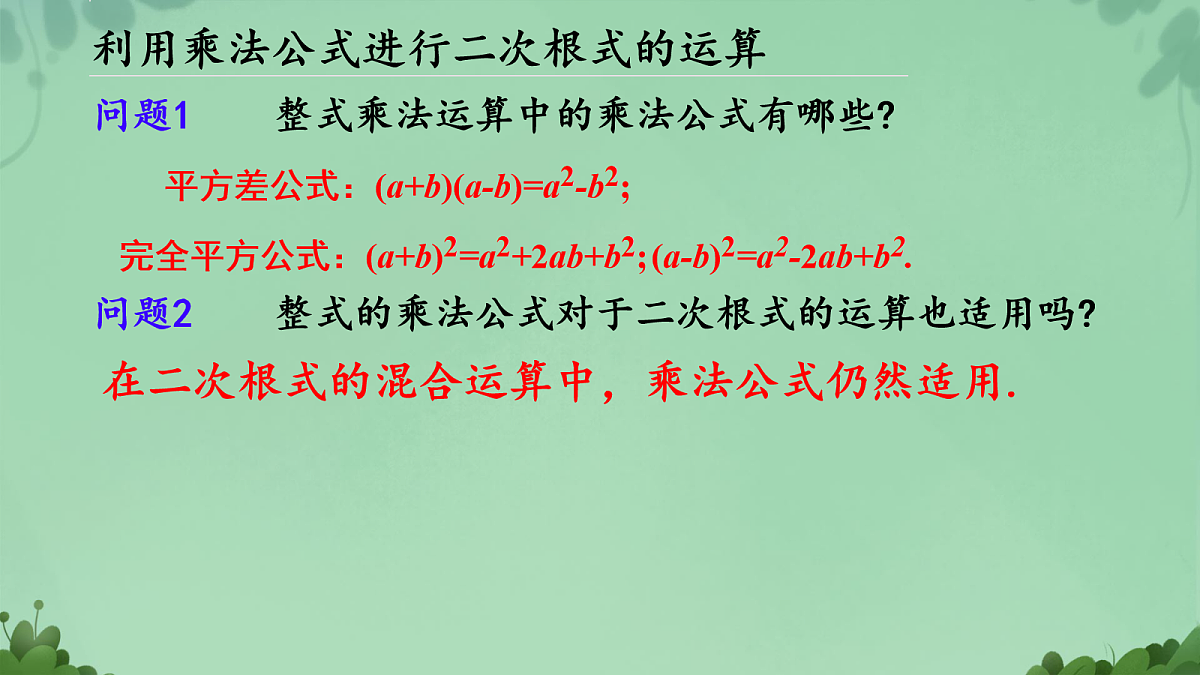 利用乘法公式进行二次根式的运算

问题1　整式乘法运算中的乘法公式有哪些?

平方差公式：$(a+b)(a-b)=a^2-b^2$;

完全平方公式：$(a+b)^2=a^2+2ab+b^2$; $(a-b)^2=a^2-2ab+b^2$.

问题2　整式的乘法公式对于二次根式的运算也适用吗?

在二次根式的混合运算中，乘法公式仍然适用.